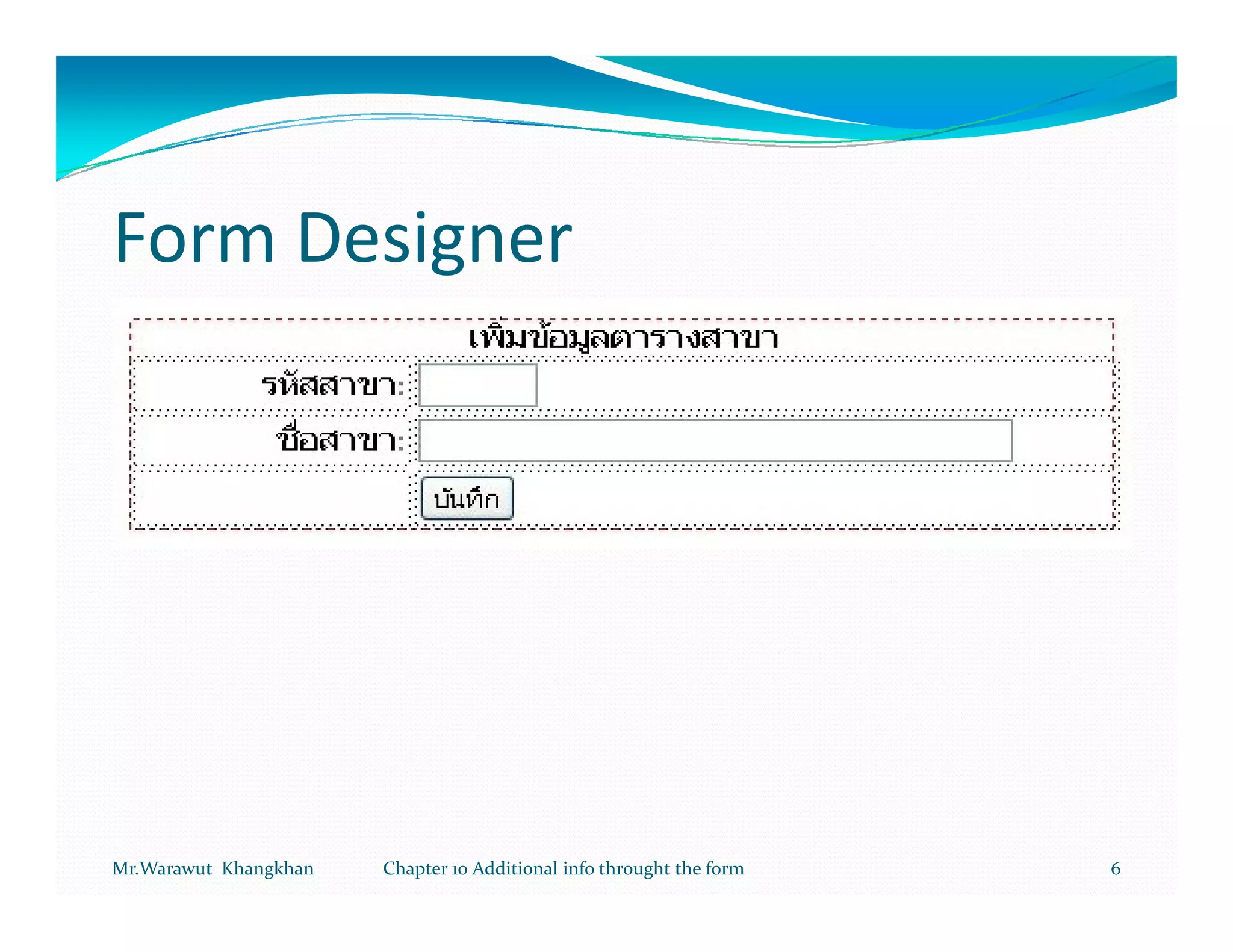 Form Designer

เพิ่มข้อมูลตารางสาขา

รหัสสาขา:

ชื่อสาขา:

บันทึก

Mr.Warawut Khangkhan Chapter 10 Additional info throught the form 6